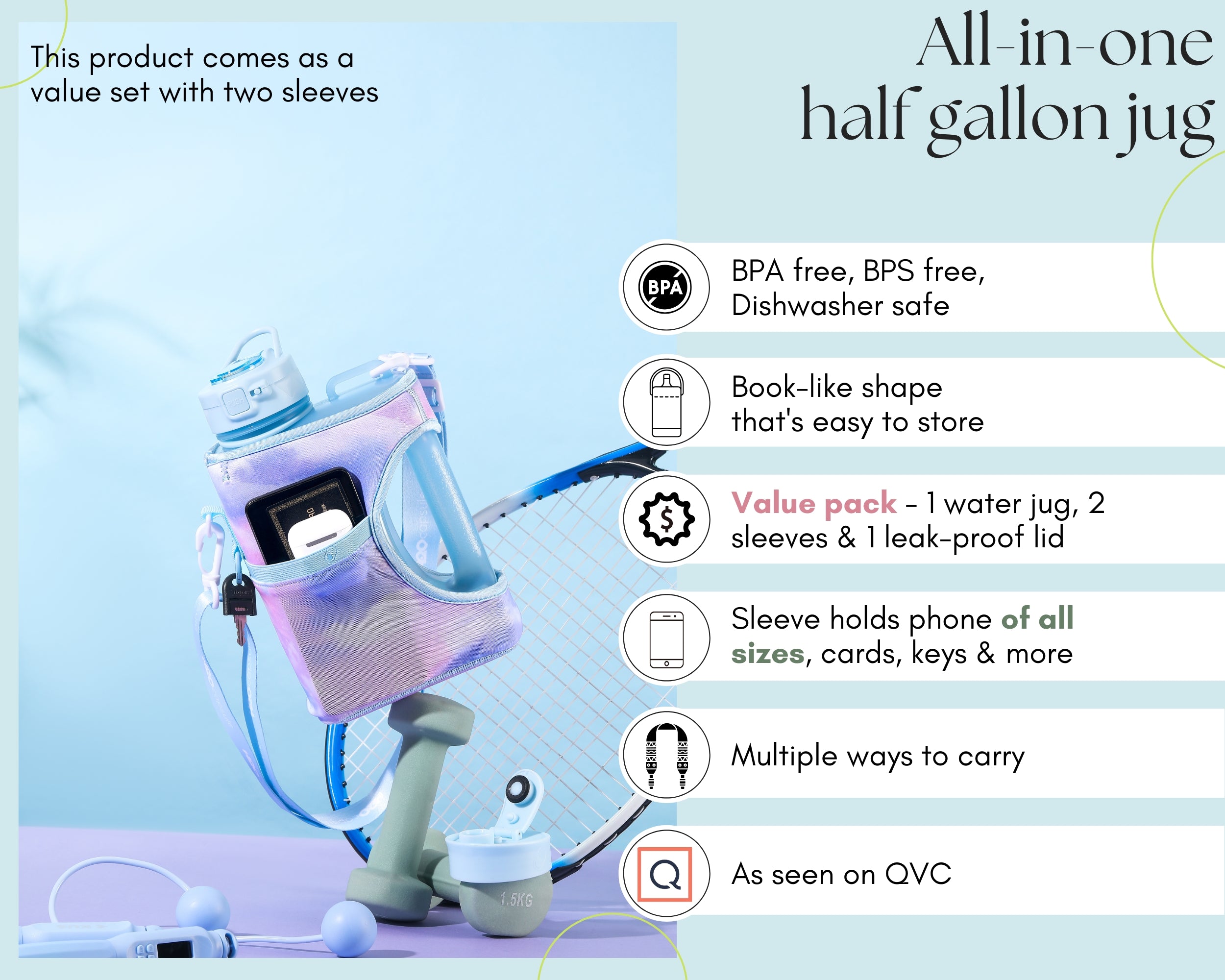 This product comes as a value set with two sleeves

All-in-one half gallon jug

BPA

BPA free, BPS free, Dishwasher safe

Book-like shape that's easy to store

$

Value pack - 1 water jug, 2 sleeves & 1 leak-proof lid

Sleeve holds phone of all sizes, cards, keys & more

Multiple ways to carry

Q

As seen on QVC

1.5KG